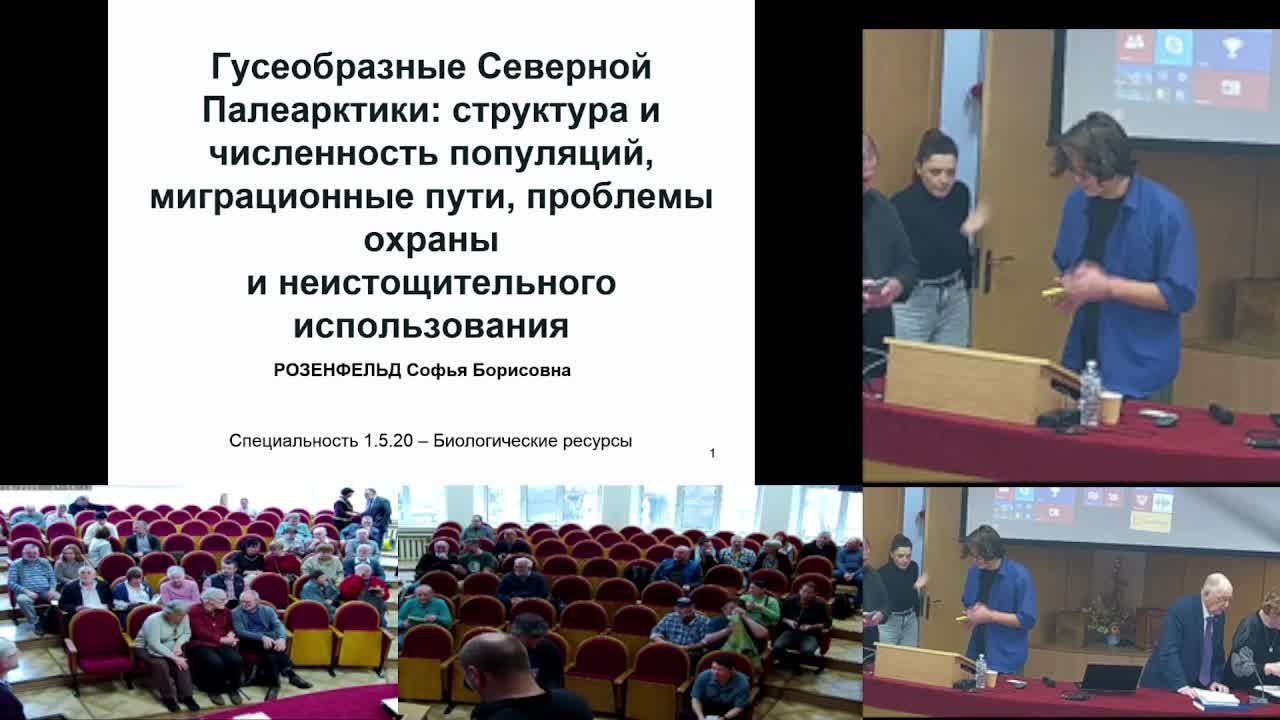 Гусеобразные Северной Палеарктики: структура и численность популяций, миграционные пути, проблемы охраны
и неистощительного использования

РОЗЕНФЕЛЬД Софья Борисовна

Специальность 1.5.20 – Биологические ресурсы

1